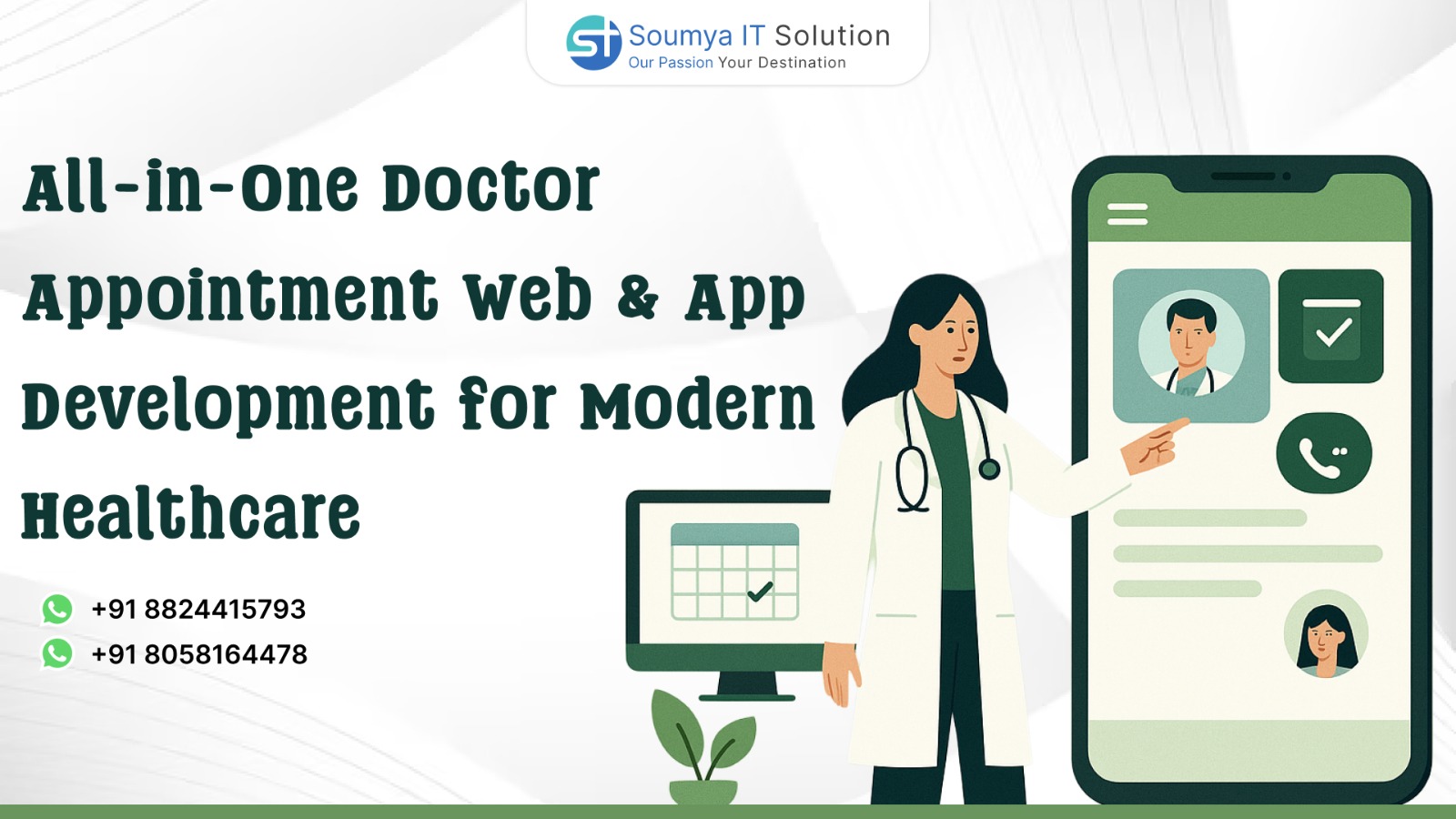 Soumya IT Solution
Our Passion Your Destination

All-in-One Doctor Appointment Web & App Development for Modern Healthcare

+91 8824415793
+91 8058164478